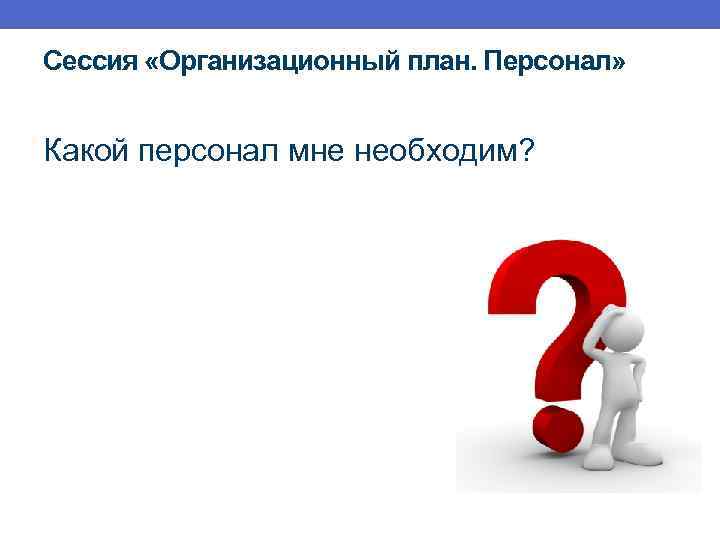 Сессия «Организационный план. Персонал»

Какой персонал мне необходим?